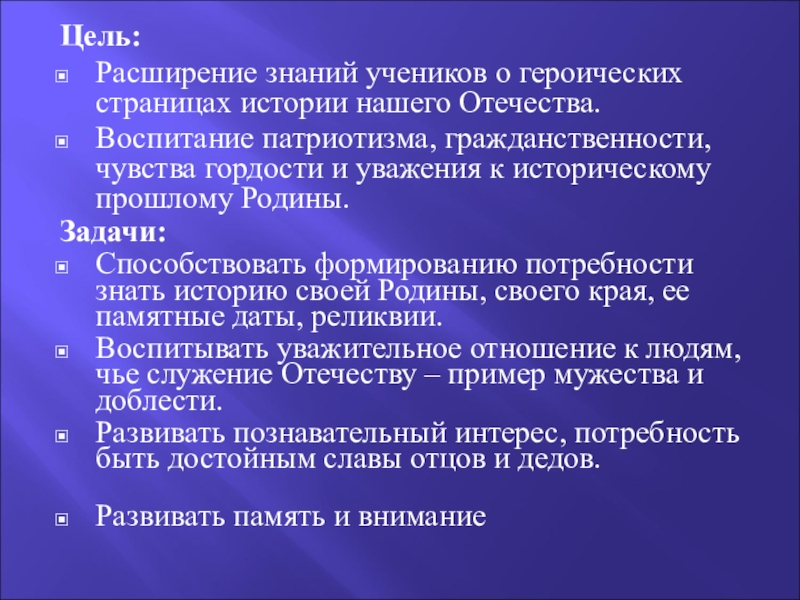 Цель:

Расширение знаний учеников о героических страницах истории нашего Отечества.

Воспитание патриотизма, гражданственности, чувства гордости и уважения к историческому прошлому Родины.

Задачи:

Способствовать формированию потребности знать историю своей Родины, своего края, ее памятные даты, реликвии.

Воспитывать уважительное отношение к людям, чье служение Отечеству – пример мужества и доблести.

Развивать познавательный интерес, потребность быть достойным славы отцов и дедов.

Развивать память и внимание